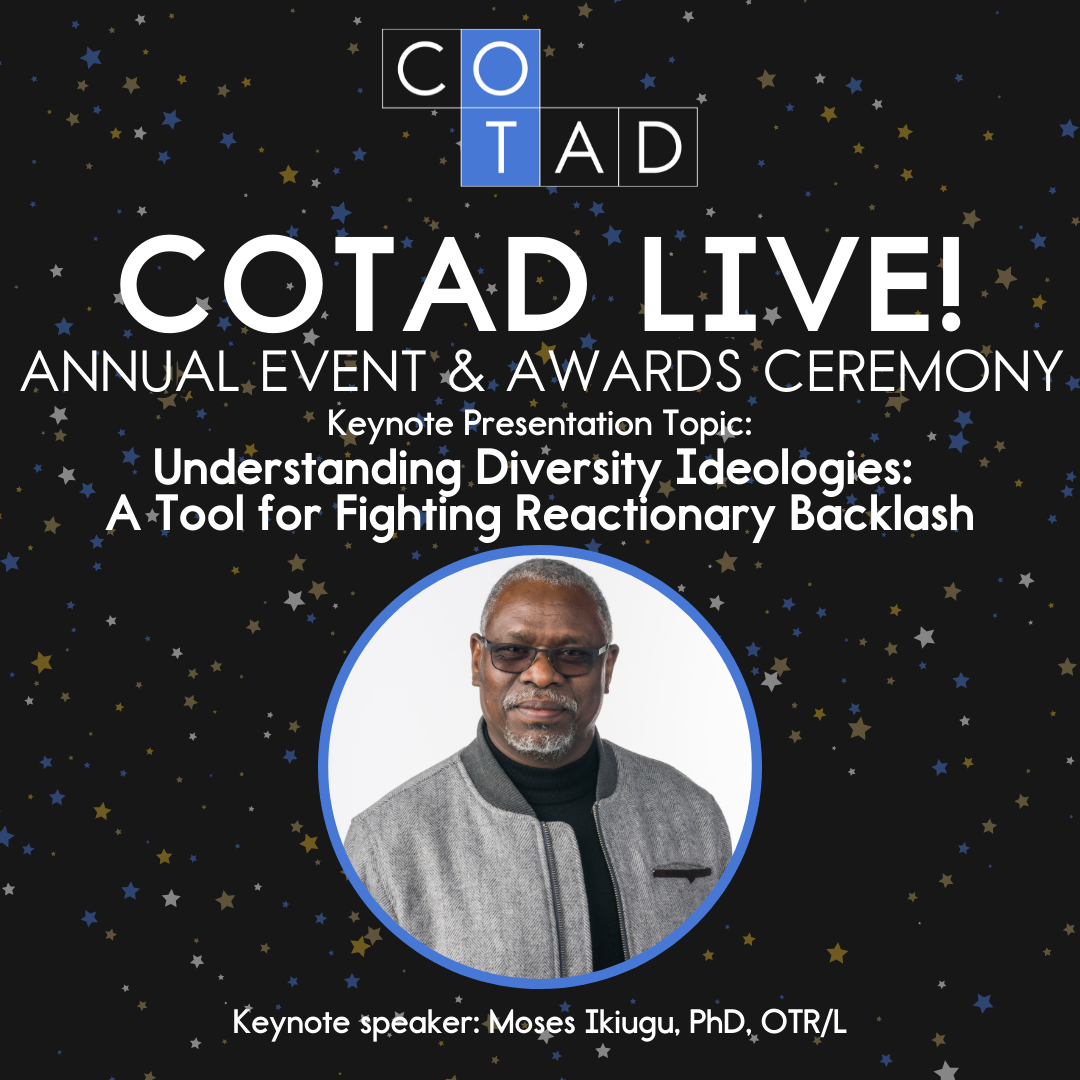 CO
TAD

COTAD LIVE!
ANNUAL EVENT & AWARDS CEREMONY
Keynote Presentation Topic:
Understanding Diversity Ideologies: A Tool for Fighting Reactionary Backlash

Keynote speaker: Moses Ikiugu, PhD, OTR/L